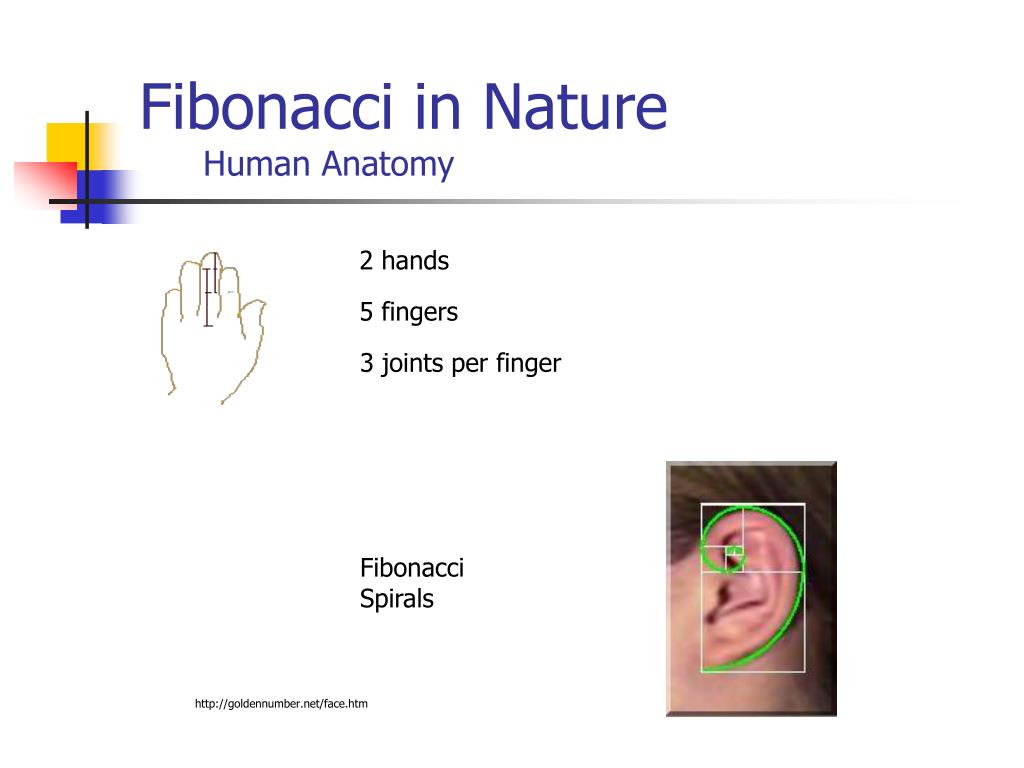 Fibonacci in Nature
Human Anatomy

2 hands

5 fingers

3 joints per finger

Fibonacci
Spirals

http://goldennumber.net/face.htm